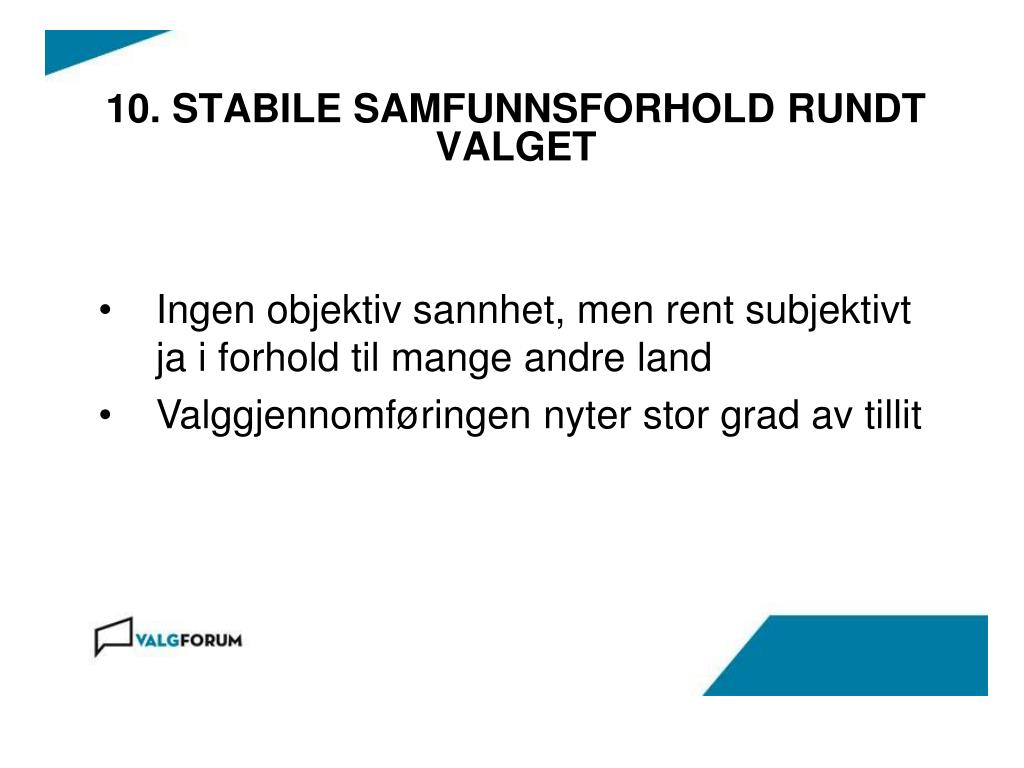 10. STABILE SAMFUNNSFORHOLD RUNDT VALGET

• Ingen objektiv sannhet, men rent subjektivt ja i forhold til mange andre land
• Valggjennomføringen nyter stor grad av tillit

VALGFORUM